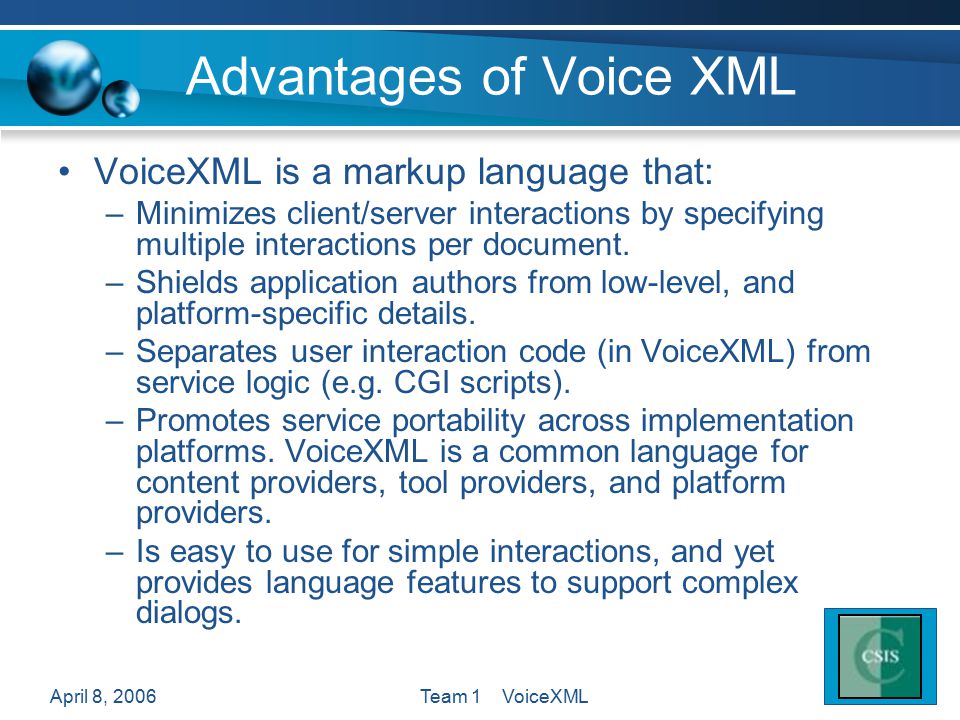 Advantages of Voice XML

• VoiceXML is a markup language that:
– Minimizes client/server interactions by specifying multiple interactions per document.
– Shields application authors from low-level, and platform-specific details.
– Separates user interaction code (in VoiceXML) from service logic (e.g. CGI scripts).
– Promotes service portability across implementation platforms. VoiceXML is a common language for content providers, tool providers, and platform providers.
– Is easy to use for simple interactions, and yet provides language features to support complex dialogs.

CSIS

April 8, 2006

Team 1 VoiceXML